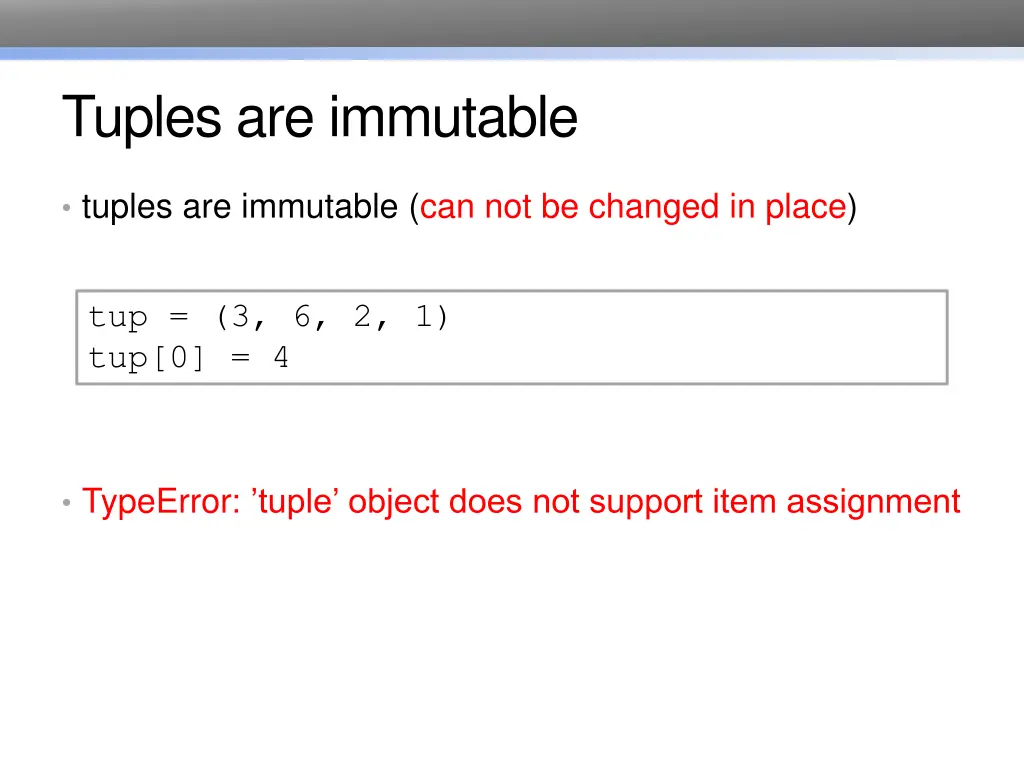 Tuples are immutable

• tuples are immutable (can not be changed in place)

tup = (3, 6, 2, 1)
tup[0] = 4

• TypeError: ’tuple’ object does not support item assignment